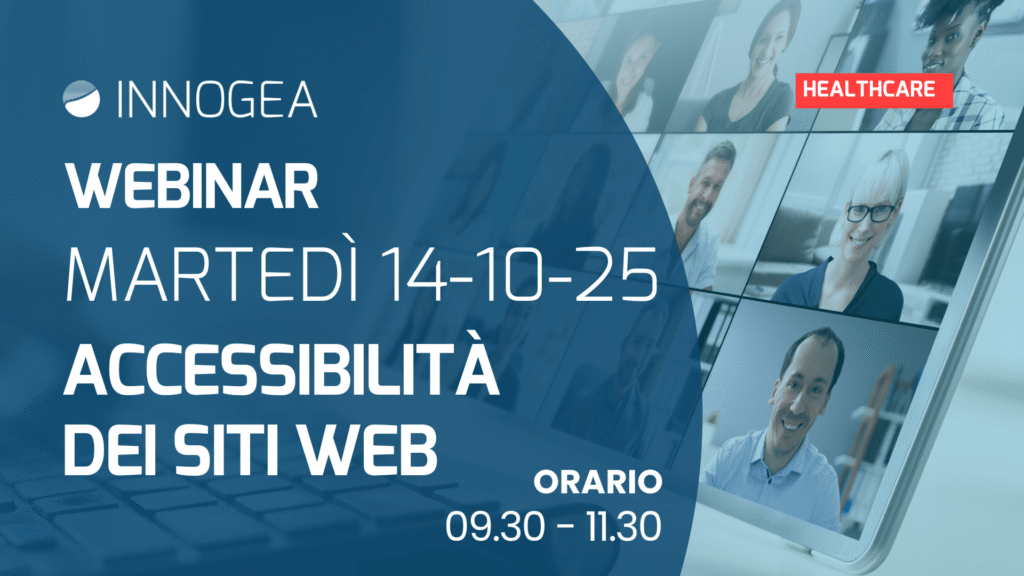 INNOGEA

HEALTHCARE

WEBINAR

MARTEDÌ 14-10-25

ACCESSIBILITÀ DEI SITI WEB

ORARIO
09.30 - 11.30